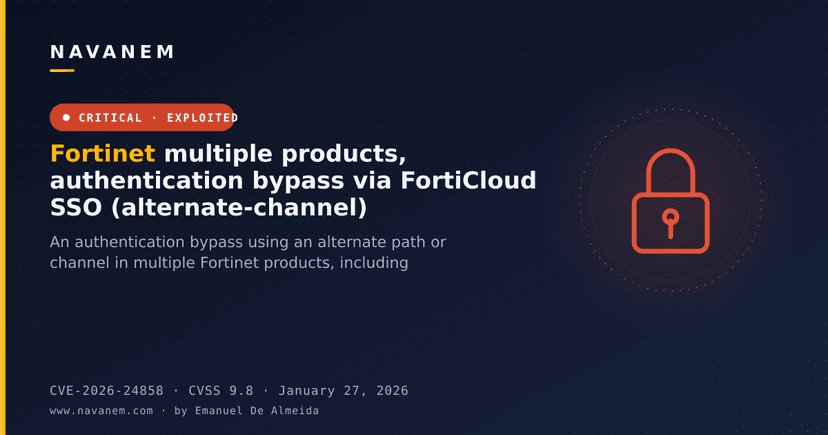 NAVANEM

CRITICAL · EXPLOITED

Fortinet multiple products, authentication bypass via FortiCloud SSO (alternate-channel)

An authentication bypass using an alternate path or channel in multiple Fortinet products, including

CVE-2026-24858 · CVSS 9.8 · January 27, 2026

www.navanem.com · by Emanuel De Almeida